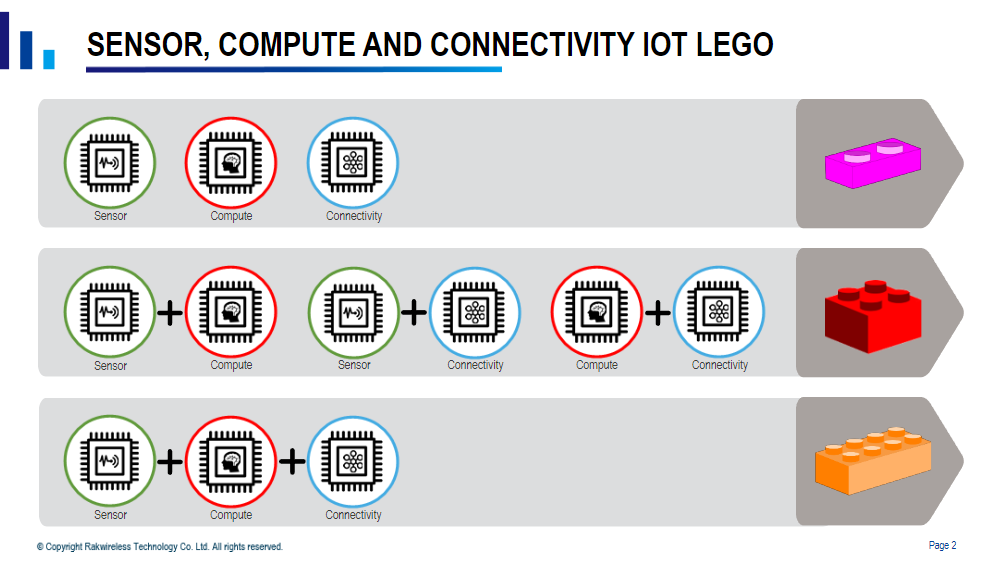 SENSOR, COMPUTE AND CONNECTIVITY IOT LEGO

Sensor

Compute

Connectivity

Sensor + Compute

Sensor + Connectivity

Compute + Connectivity

Sensor + Compute + Connectivity

© Copyright Rakwireless Technology Co. Ltd. All rights reserved.

Page 2